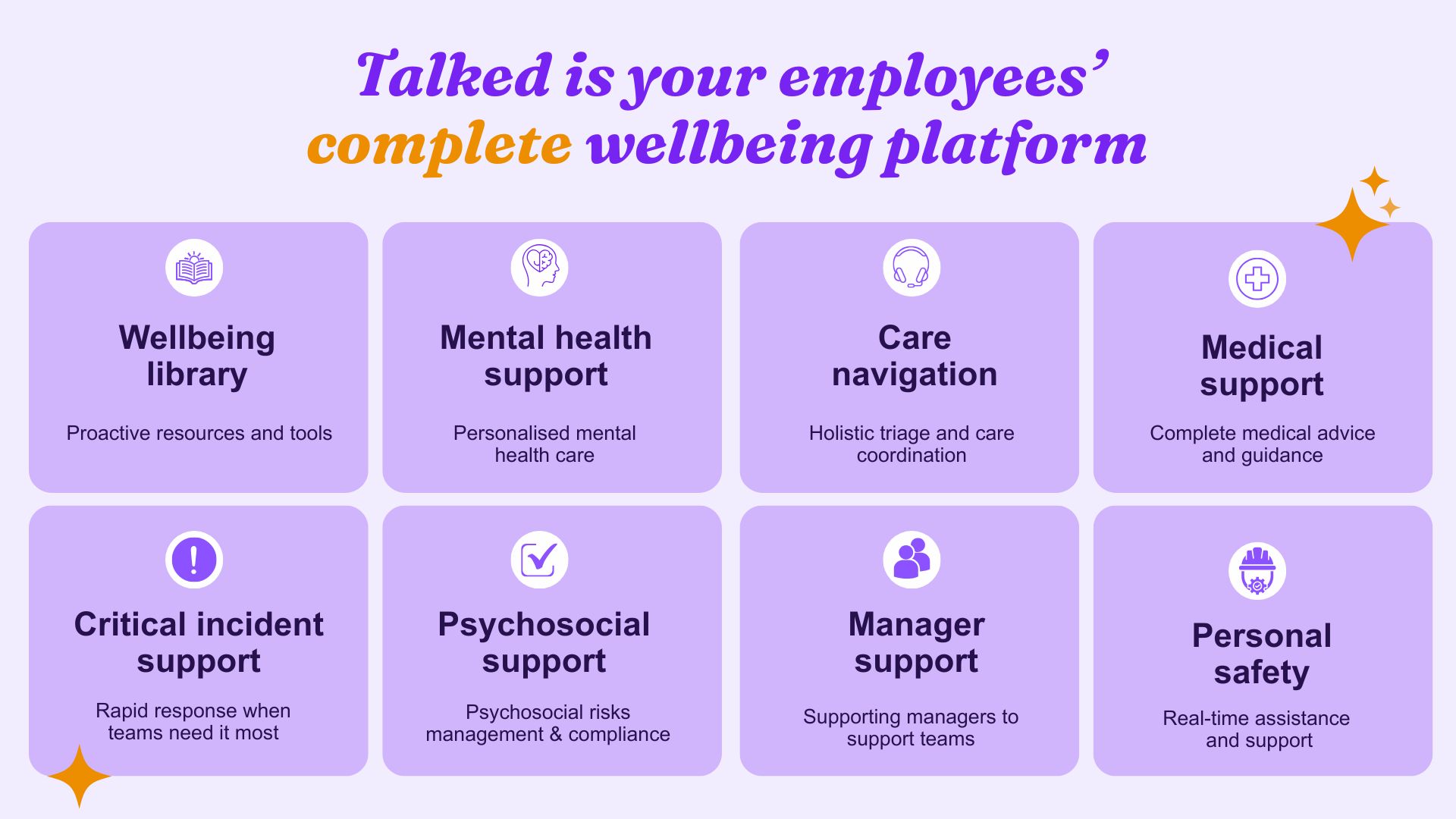 Talked is your employees' complete wellbeing platform

Wellbeing library

Proactive resources and tools

Mental health support

Personalised mental health care

Care navigation

Holistic triage and care coordination

Medical support

Complete medical advice and guidance

Critical incident support

Rapid response when teams need it most

Psychosocial support

Psychosocial risks management & compliance

Manager support

Supporting managers to support teams

Personal safety

Real-time assistance and support